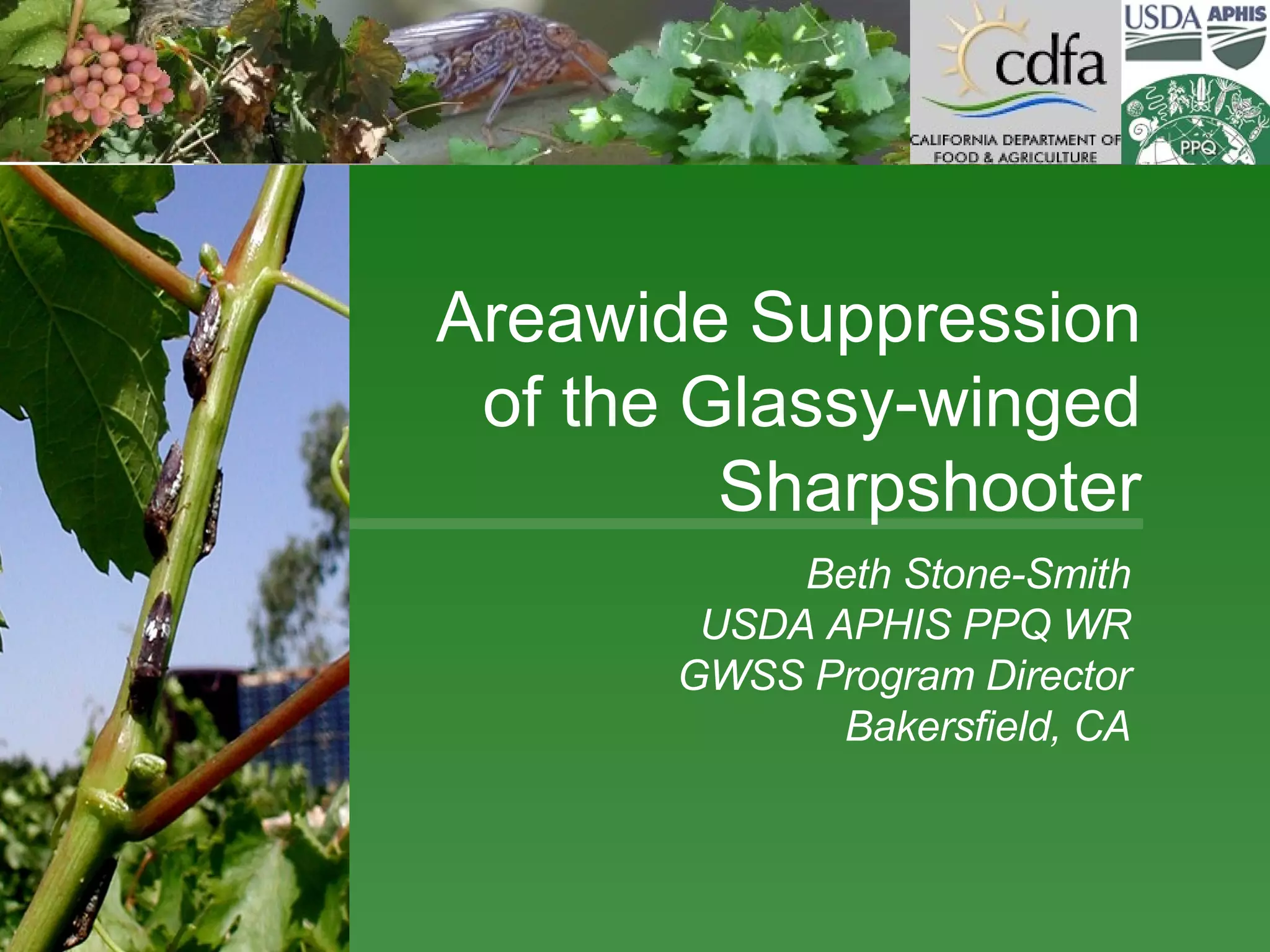 cdfa
CALIFORNIA DEPARTMENT OF FOOD & AGRICULTURE

USDA APHIS

PPQ

Areawide Suppression of the Glassy-winged Sharpshooter

Beth Stone-Smith
USDA APHIS PPQ WR
GWSS Program Director
Bakersfield, CA